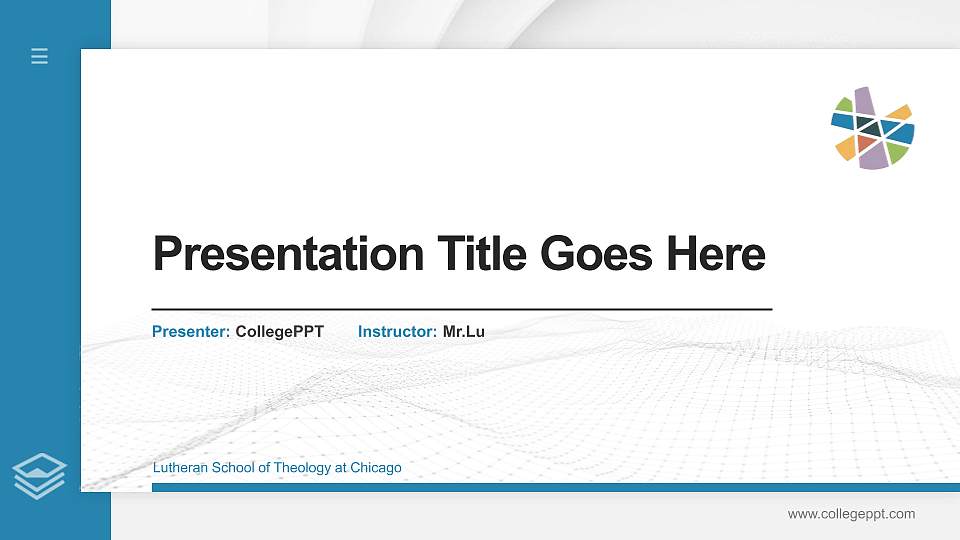 Presentation Title Goes Here

Presenter: CollegePPT Instructor: Mr.Lu

Lutheran School of Theology at Chicago

www.collegeppt.com